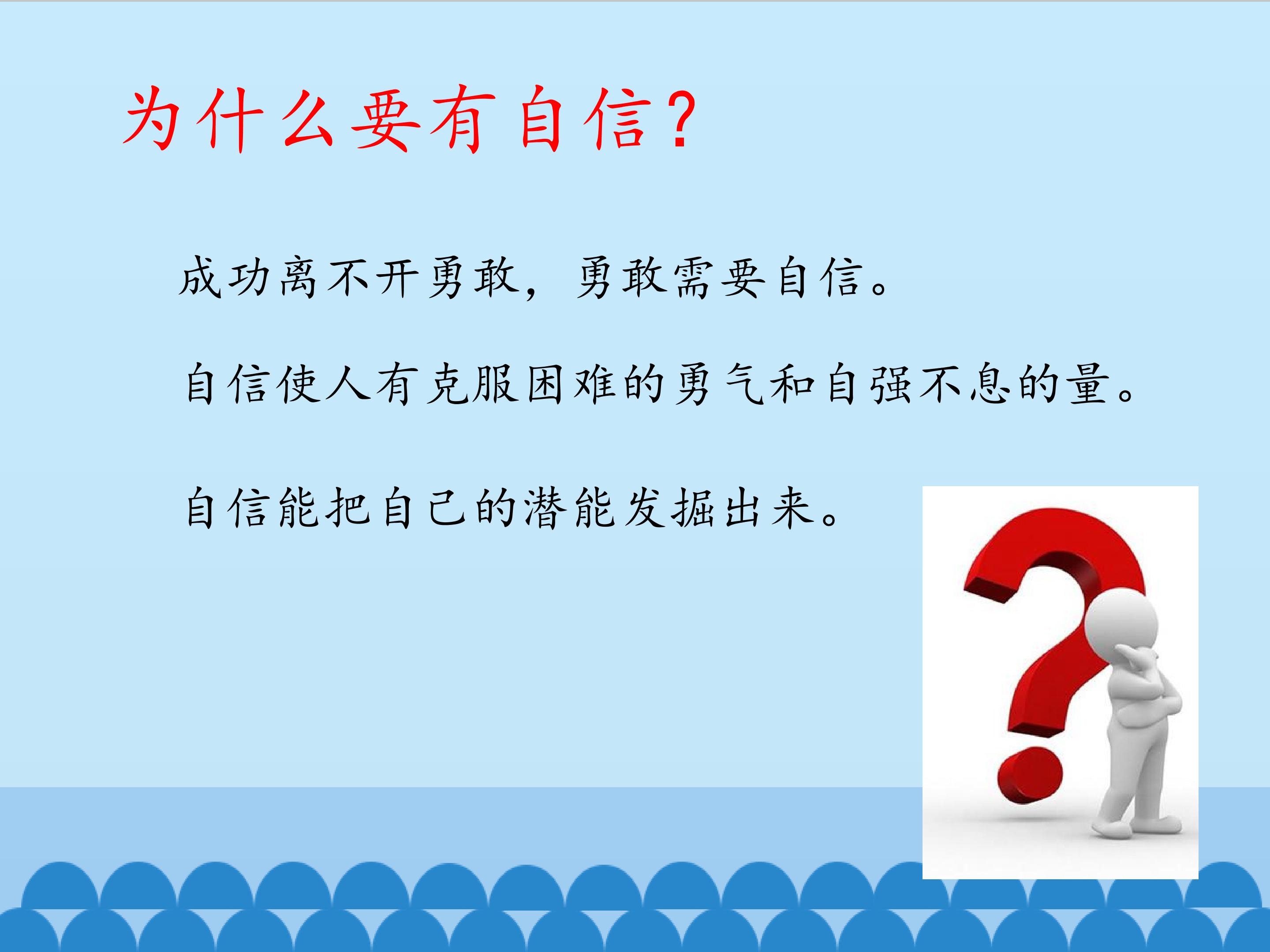 为什么要有自信?

成功离不开勇敢，勇敢需要自信。

自信使人有克服困难的勇气和自强不息的量。

自信能把自己的潜能发掘出来。